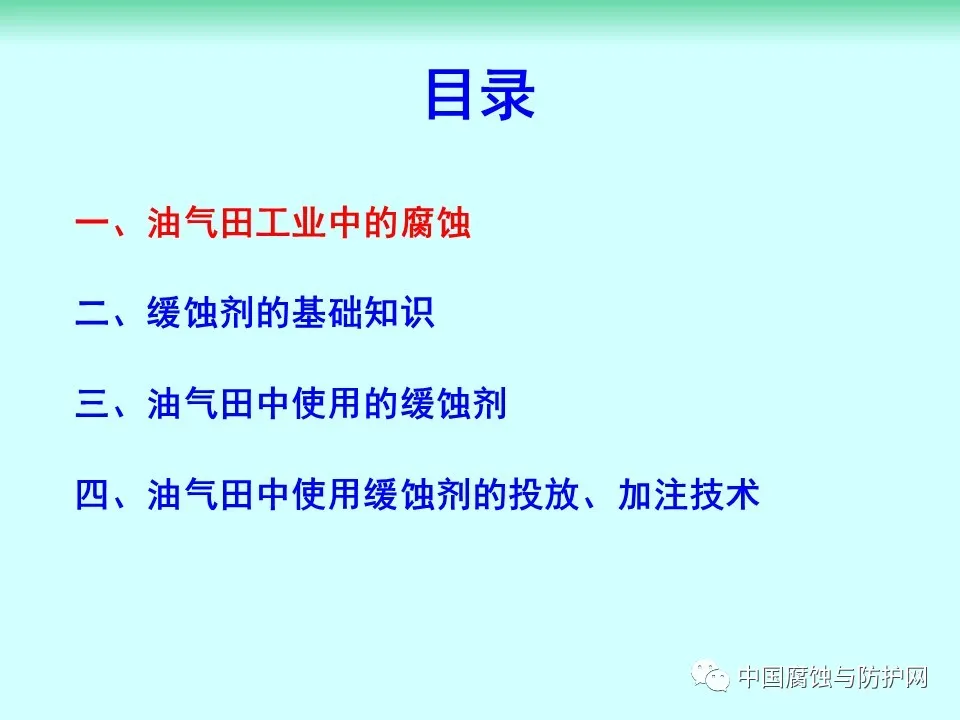 目录

一、油气田工业中的腐蚀

二、缓蚀剂的基础知识

三、油气田中使用的缓蚀剂

四、油气田中使用缓蚀剂的投放、加注技术

中国腐蚀与防护网